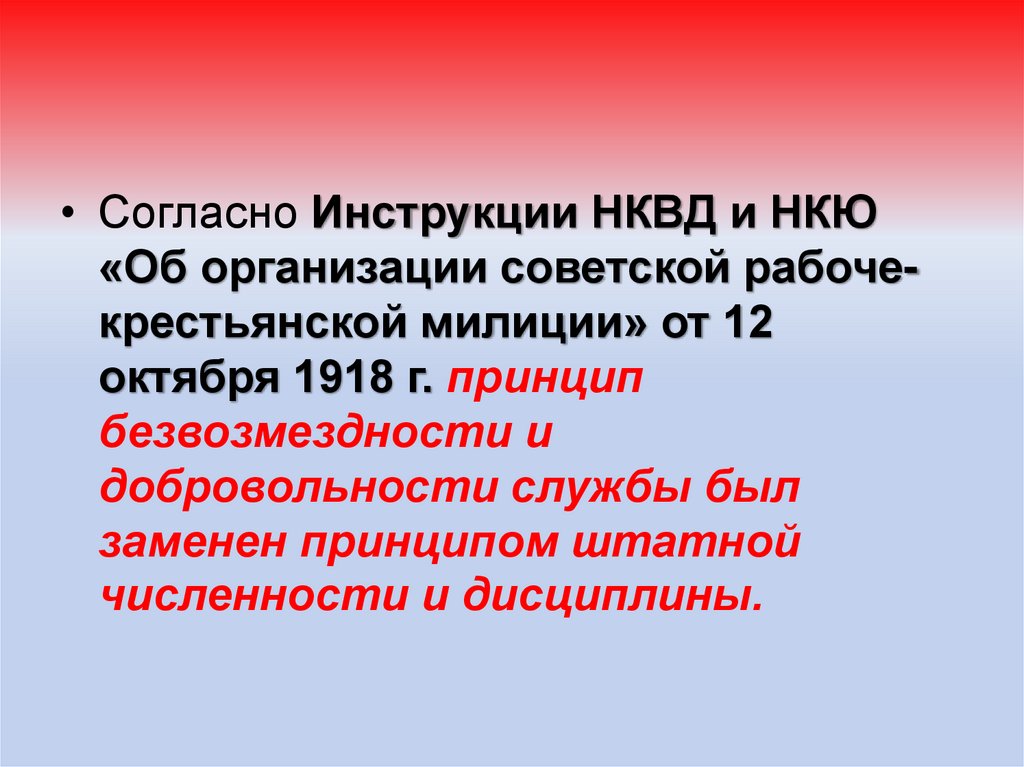 • Согласно Инструкции НКВД и НКЮ «Об организации советской рабоче-крестьянской милиции» от 12 октября 1918 г. принцип безвозмездности и добровольности службы был заменен принципом штатной численности и дисциплины.